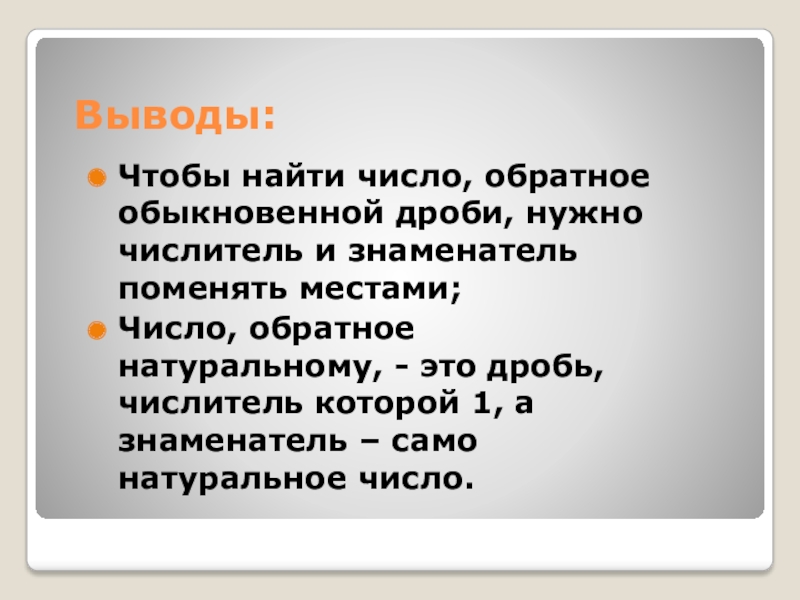 Выводы:

Чтобы найти число, обратное обыкновенной дроби, нужно числитель и знаменатель поменять местами;

Число, обратное натуральному, - это дробь, числитель которой 1, а знаменатель – само натуральное число.